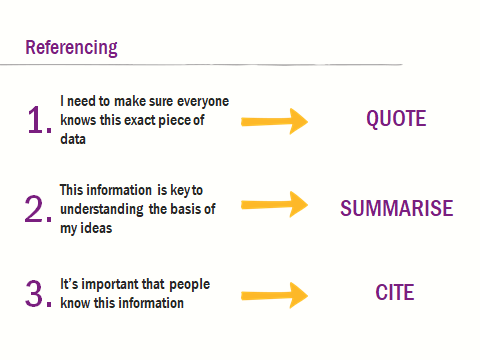 Referencing

1. I need to make sure everyone knows this exact piece of data

QUOTE

2. This information is key to understanding the basis of my ideas

SUMMARISE

3. It's important that people know this information

CITE